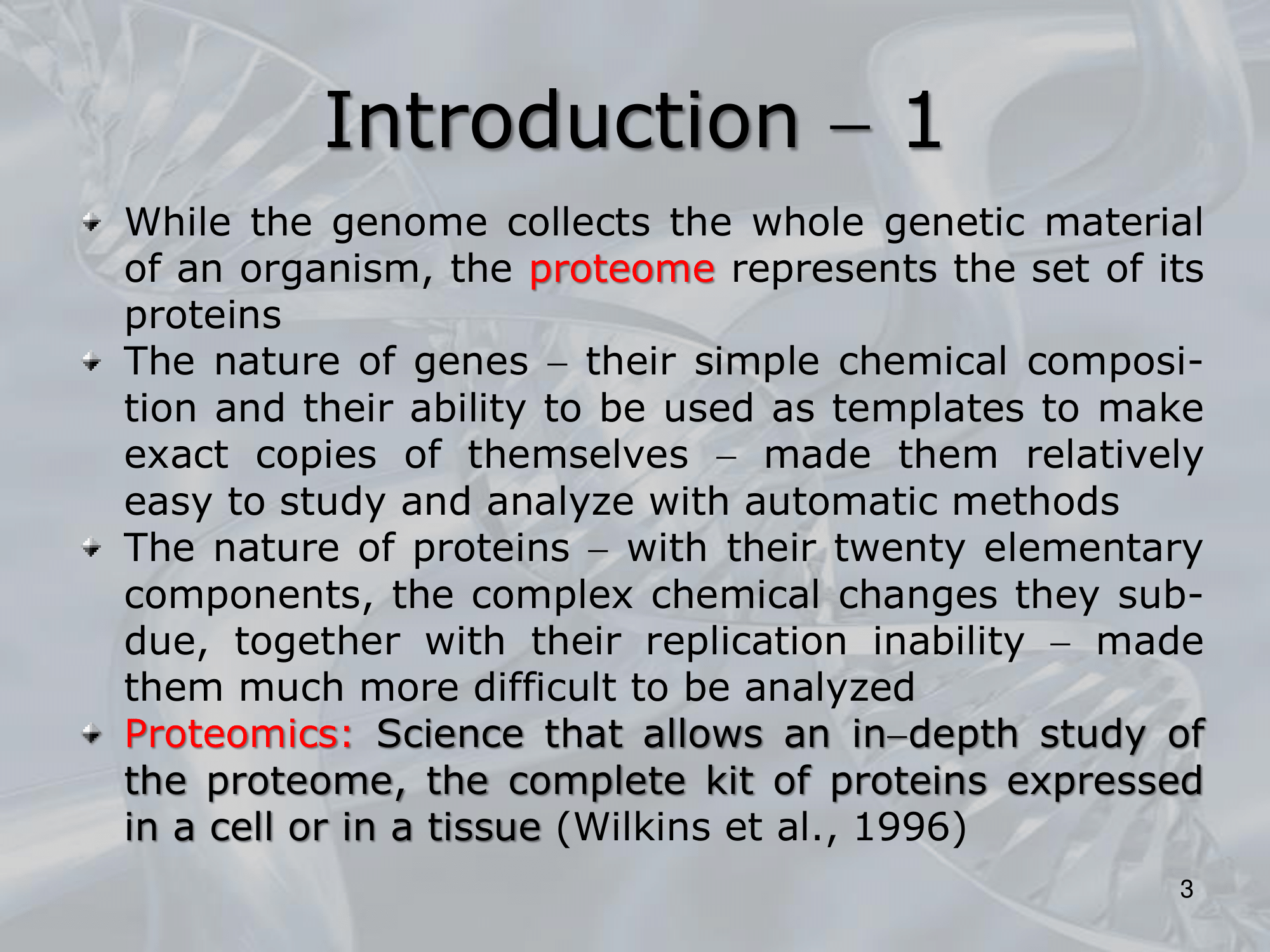 Introduction – 1

While the genome collects the whole genetic material of an organism, the proteome represents the set of its proteins

The nature of genes – their simple chemical composition and their ability to be used as templates to make exact copies of themselves – made them relatively easy to study and analyze with automatic methods

The nature of proteins – with their twenty elementary components, the complex chemical changes they subdue, together with their replication inability – made them much more difficult to be analyzed

Proteomics: Science that allows an in–depth study of the proteome, the complete kit of proteins expressed in a cell or in a tissue (Wilkins et al., 1996)

3